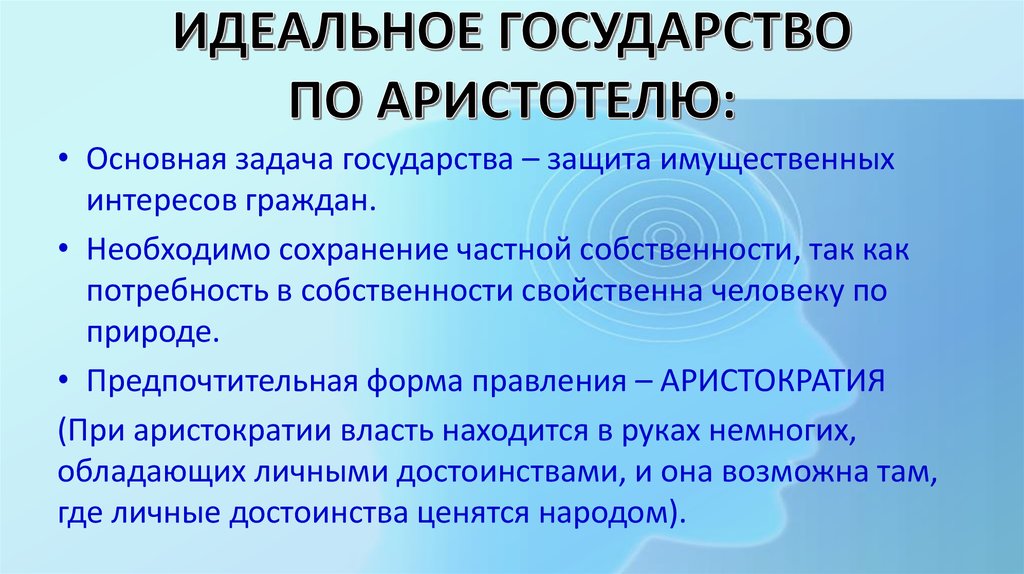 ИДЕАЛЬНОЕ ГОСУДАРСТВО ПО АРИСТОТЕЛЮ:

• Основная задача государства – защита имущественных интересов граждан.

• Необходимо сохранение частной собственности, так как потребность в собственности свойственна человеку по природе.

• Предпочтительная форма правления – АРИСТОКРАТИЯ

(При аристократии власть находится в руках немногих, обладающих личными достоинствами, и она возможна там, где личные достоинства ценятся народом).